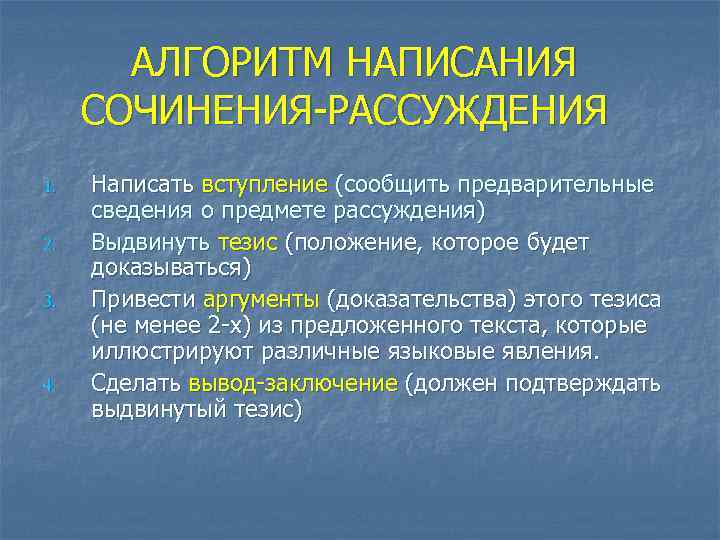 АЛГОРИТМ НАПИСАНИЯ СОЧИНЕНИЯ-РАССУЖДЕНИЯ

1. Написать вступление (сообщить предварительные сведения о предмете рассуждения)
2. Выдвинуть тезис (положение, которое будет доказываться)
3. Привести аргументы (доказательства) этого тезиса (не менее 2-х) из предложенного текста, которые иллюстрируют различные языковые явления.
4. Сделать вывод-заключение (должен подтверждать выдвинутый тезис)